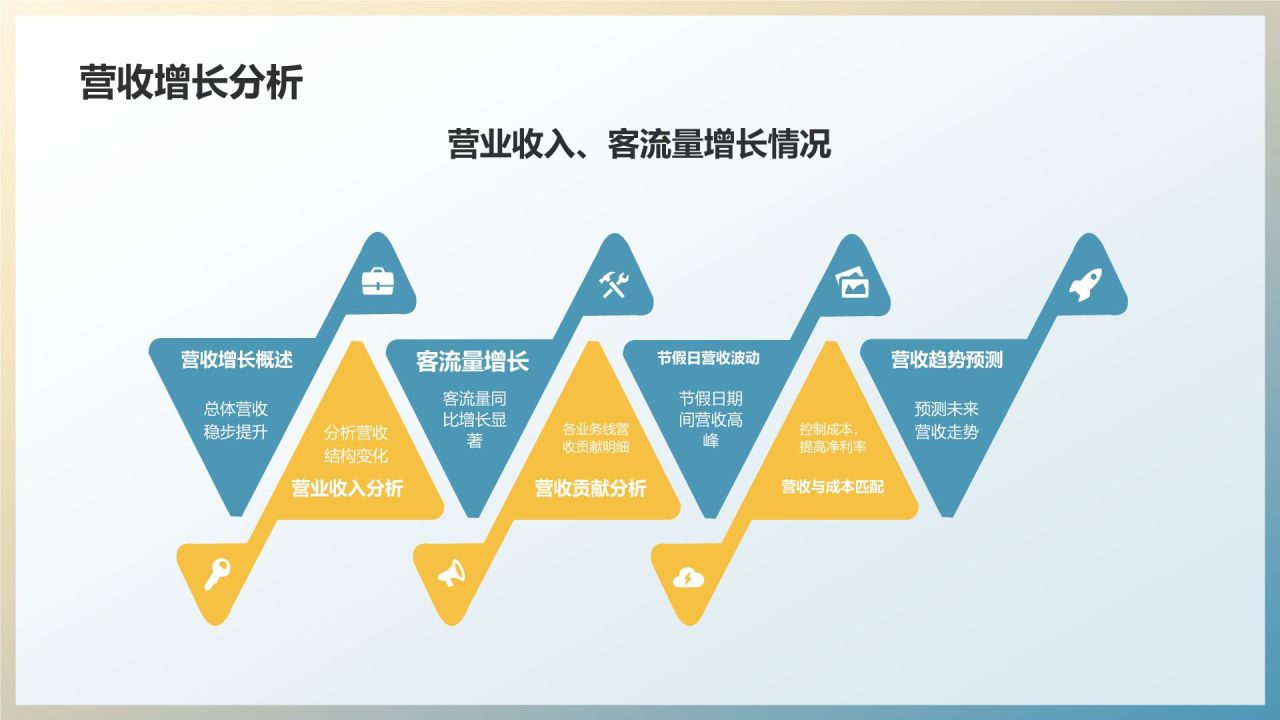 营收增长分析

营业收入、客流量增长情况

营收增长概述

总体营收稳步提升

分析营收结构变化

营业收入分析

客流量增长

客流量同比增长显著

各业务线营收贡献明细

营收贡献分析

节假日营收波动

节假日期间营收高峰

控制成本，提高净利率

营收与成本匹配

营收趋势预测

预测未来营收走势